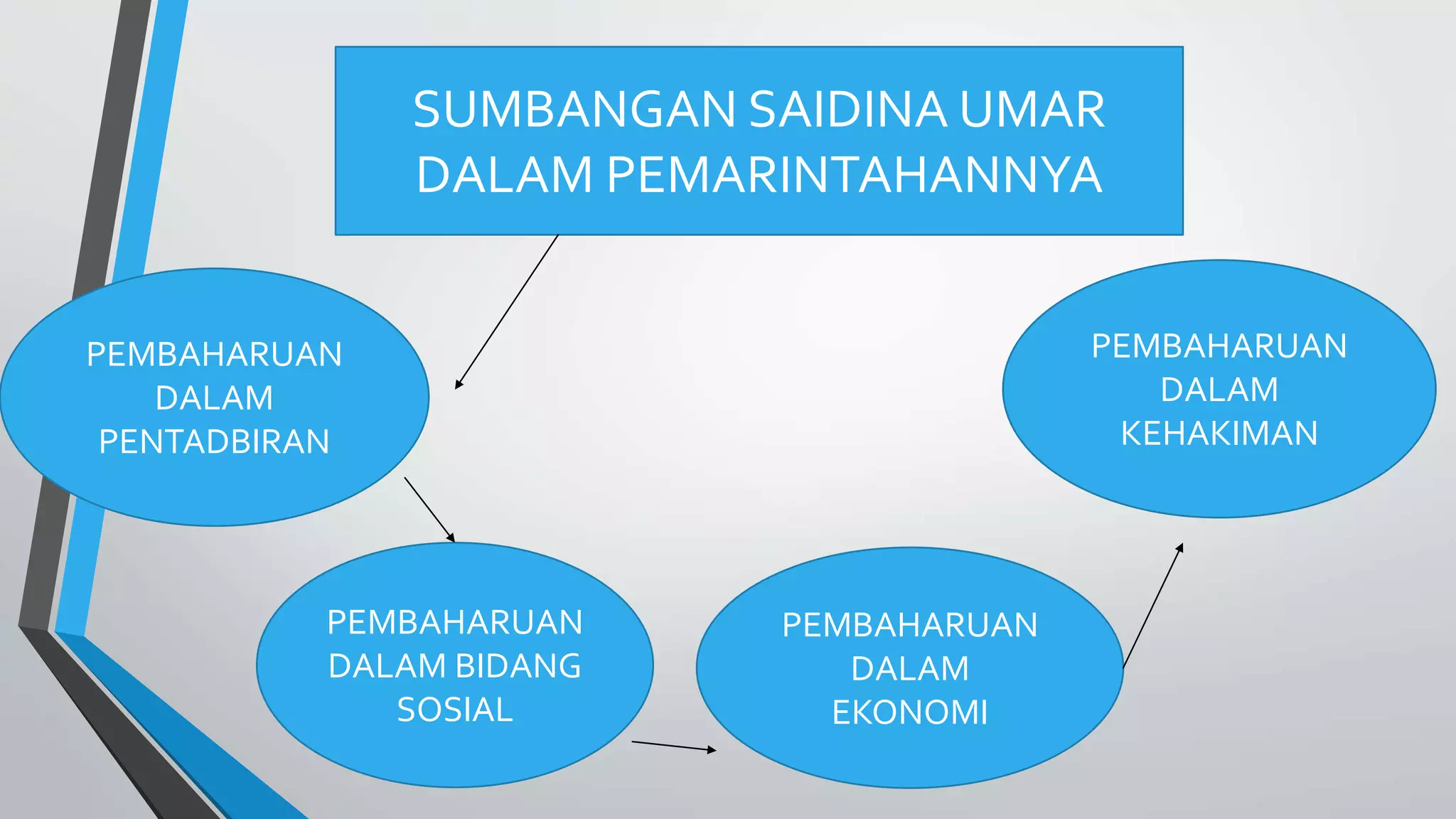 SUMBANGAN SAIDINA UMAR DALAM PEMARINTAHANNYA

PEMBAHARUAN DALAM PENTADBIRAN

PEMBAHARUAN DALAM BIDANG SOSIAL

PEMBAHARUAN DALAM EKONOMI

PEMBAHARUAN DALAM KEHAKIMAN